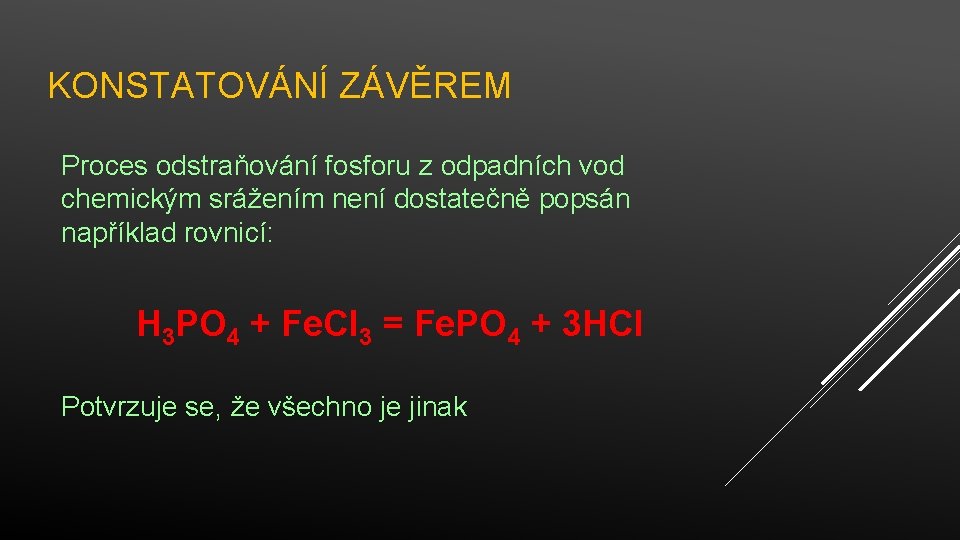 KONSTATOVÁNÍ ZÁVĚREM

Proces odstraňování fosforu z odpadních vod chemickým srážením není dostatečně popsán například rovnicí:

$H_3PO_4 + Fe.Cl_3 = Fe.PO_4 + 3HCl$

Potvrzuje se, že všechno je jinak